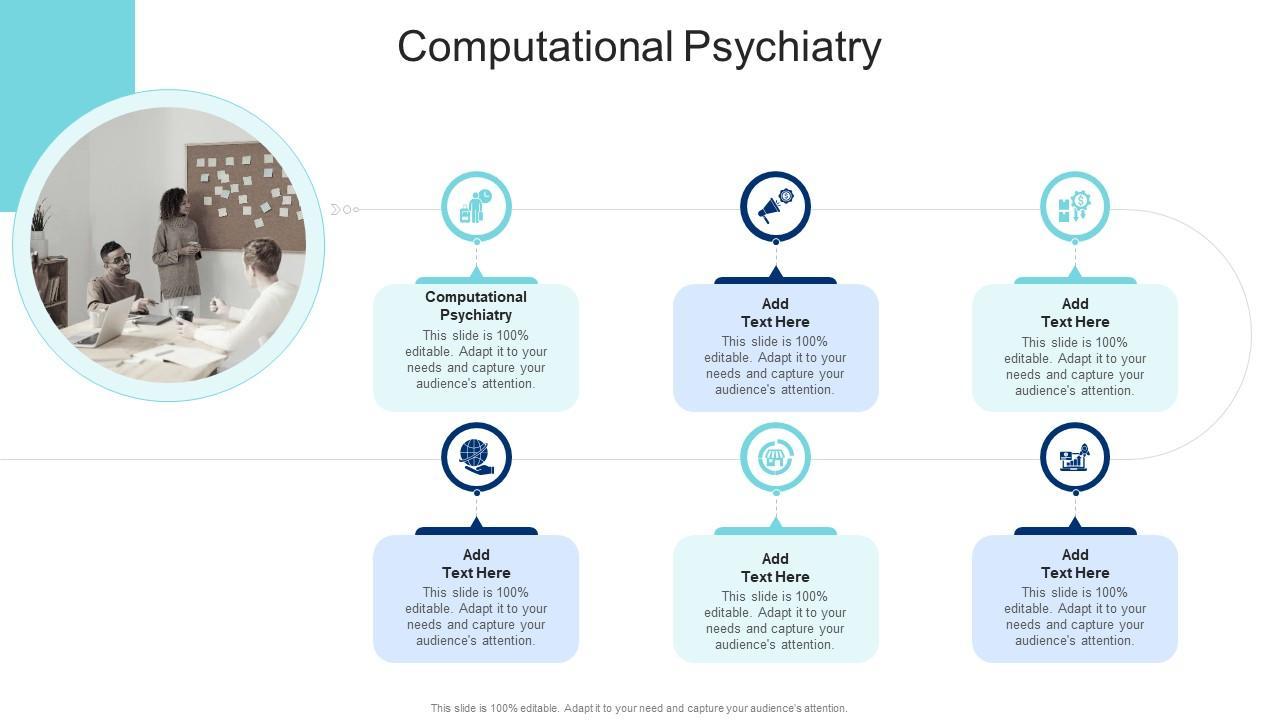 Computational Psychiatry

Computational Psychiatry
This slide is 100% editable. Adapt it to your needs and capture your audience's attention.

Add Text Here
This slide is 100% editable. Adapt it to your needs and capture your audience's attention.

Add Text Here
This slide is 100% editable. Adapt it to your needs and capture your audience's attention.

Add Text Here
This slide is 100% editable. Adapt it to your needs and capture your audience's attention.

Add Text Here
This slide is 100% editable. Adapt it to your needs and capture your audience's attention.

Add Text Here
This slide is 100% editable. Adapt it to your needs and capture your audience's attention.

This slide is 100% editable. Adapt it to your need and capture your audience's attention.